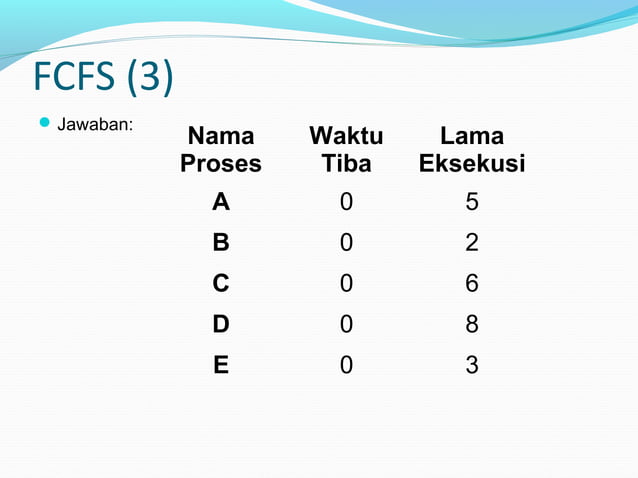 FCFS (3)

Jawaban:

| Nama Proses | Waktu Tiba | Lama Eksekusi |
|---|---|---|
| A | 0 | 5 |
| B | 0 | 2 |
| C | 0 | 6 |
| D | 0 | 8 |
| E | 0 | 3 |